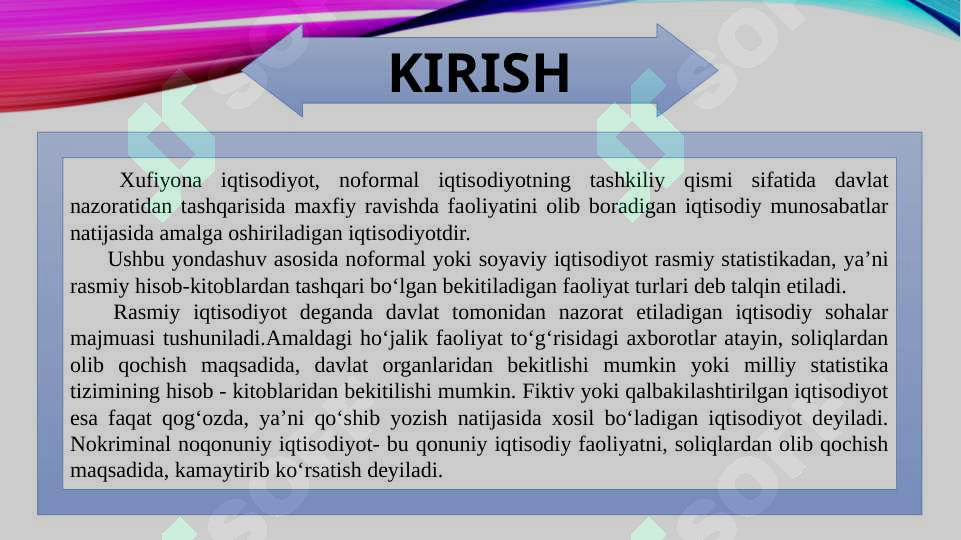 KIRISH

Xufiyona iqtisodiyot, noformal iqtisodiyotning tashkiliy qismi sifatida davlat nazoratidan tashqarisida maxfiy ravishda faoliyatini olib boradigan iqtisodiy munosabatlar natijasida amalga oshiriladigan iqtisodiyotdir.

Ushbu yondashuv asosida noformal yoki soyaviy iqtisodiyot rasmiy statistikadan, ya’ni rasmiy hisob-kitoblardan tashqari bo‘lgan bekitiladigan faoliyat turlari deb talqin etiladi.

Rasmiy iqtisodiyot deganda davlat tomonidan nazorat etiladigan iqtisodiy sohalar majmuasi tushuniladi.Amaldagi ho‘jalik faoliyat to‘g‘risidagi axborotlar atayin, soliqlardan olib qochish maqsadida, davlat organlaridan bekitlishi mumkin yoki milliy statistika tizimining hisob - kitoblaridan bekitilishi mumkin. Fiktiv yoki qalbakilashtirilgan iqtisodiyot esa faqat qog‘ozda, ya’ni qo‘shib yozish natijasida xosil bo‘ladigan iqtisodiyot deyiladi. Nokriminal noqonuniy iqtisodiyot- bu qonuniy iqtisodiy faoliyatni, soliqlardan olib qochish maqsadida, kamaytirib ko‘rsatish deyiladi.